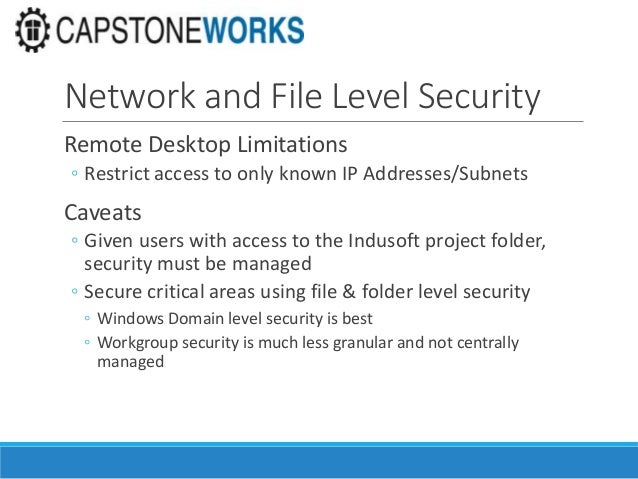 CAPSTONEWORKS

Network and File Level Security

Remote Desktop Limitations
◦ Restrict access to only known IP Addresses/Subnets

Caveats
◦ Given users with access to the Indusoft project folder, security must be managed
◦ Secure critical areas using file & folder level security
◦ Windows Domain level security is best
◦ Workgroup security is much less granular and not centrally managed